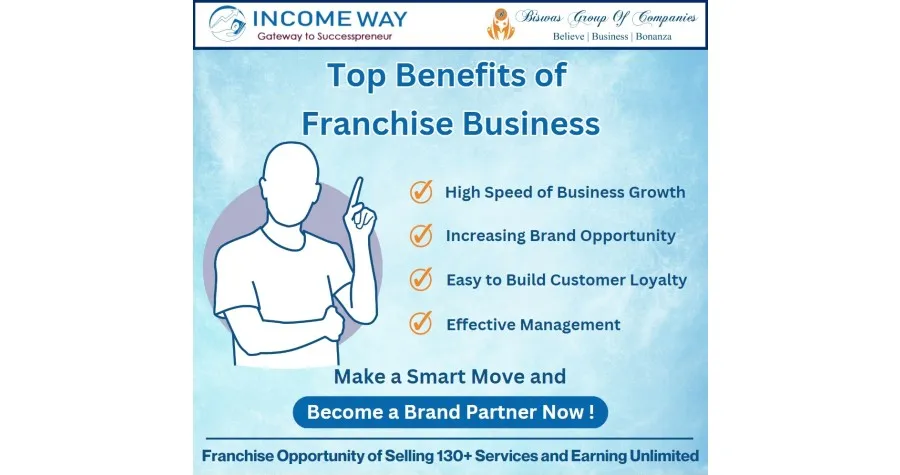 INCOME WAY
Gateway to Successpreneur

Biswas Group Of Companies
Believe | Business | Bonanza

Top Benefits of Franchise Business

High Speed of Business Growth

Increasing Brand Opportunity

Easy to Build Customer Loyalty

Effective Management

Make a Smart Move and

Become a Brand Partner Now !

Franchise Opportunity of Selling 130+ Services and Earning Unlimited